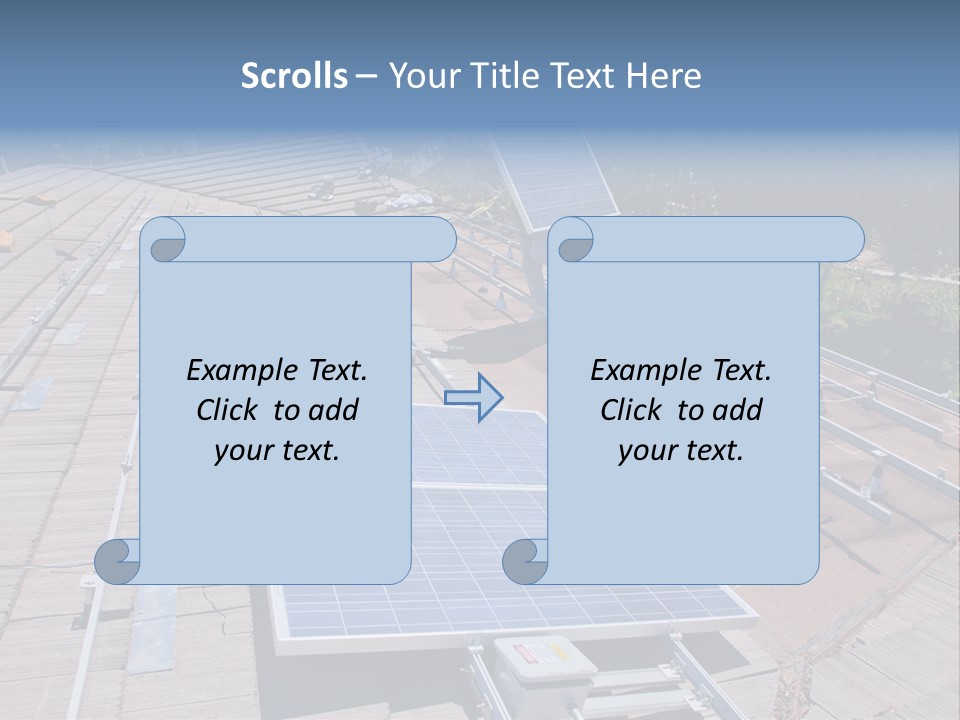 Scrolls – Your Title Text Here

Example Text. Click to add your text.

Example Text. Click to add your text.